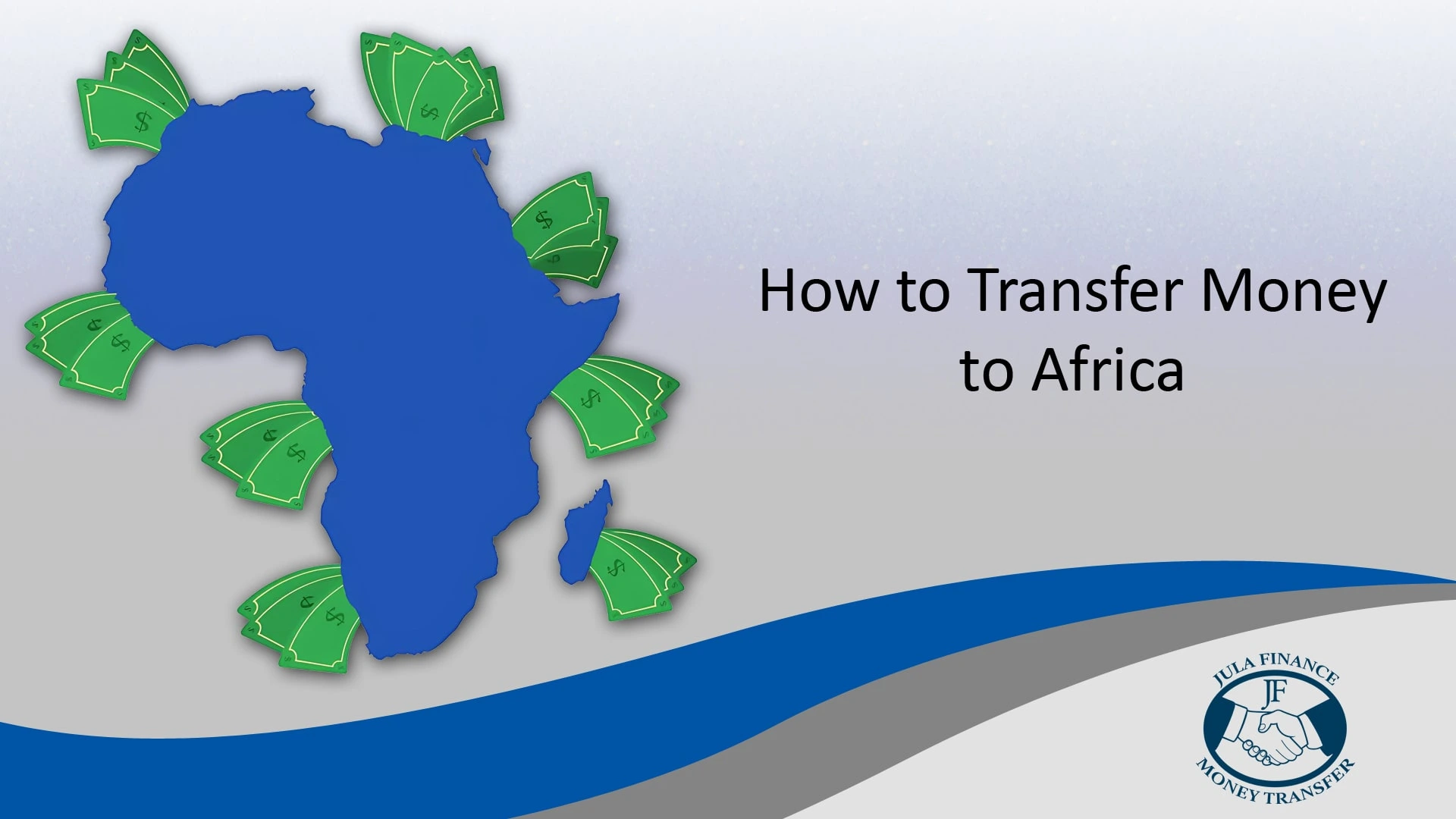 How to Transfer Money to Africa

JULA FINANCE
JF
MONEY TRANSFER